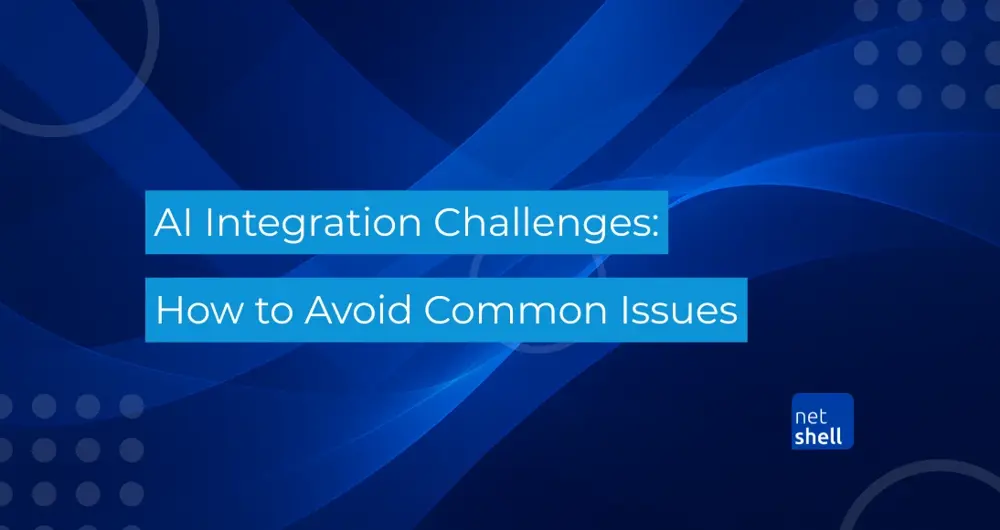 AI Integration Challenges:
How to Avoid Common Issues

net
shell